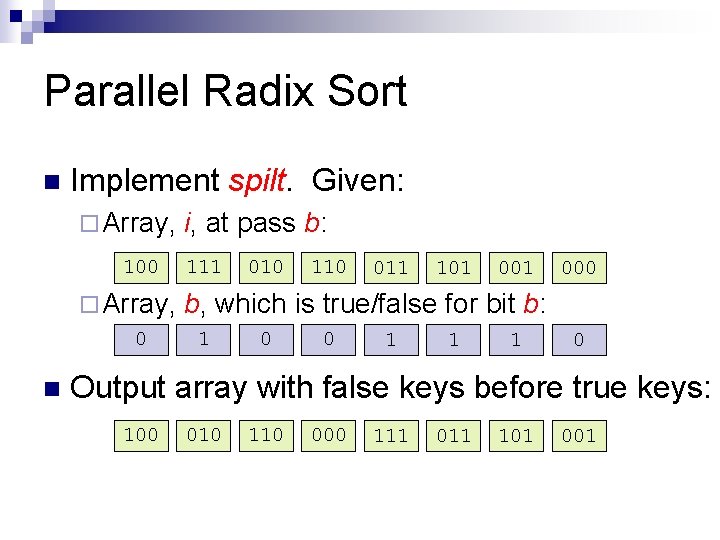 Parallel Radix Sort

Implement spilt. Given:

Array, i, at pass b:

| 100 | 111 | 010 | 110 | 011 | 101 | 001 | 000 |
|---|---|---|---|---|---|---|---|

Array, b, which is true/false for bit b:

| 0 | 1 | 0 | 0 | 1 | 1 | 1 | 0 |
|---|---|---|---|---|---|---|---|

Output array with false keys before true keys:

| 100 | 010 | 110 | 000 | 111 | 011 | 101 | 001 |
|---|---|---|---|---|---|---|---|